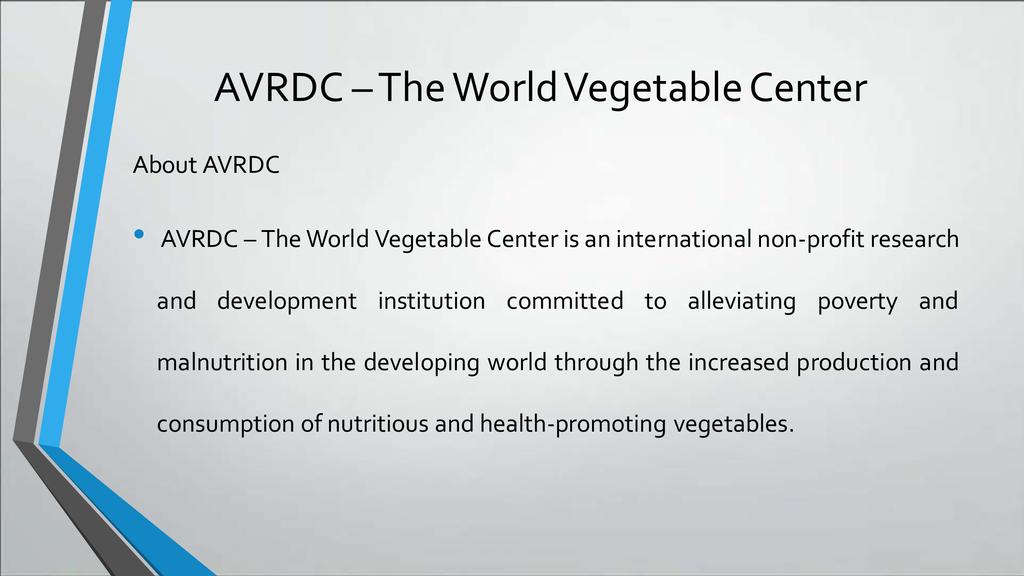 AVRDC – The World Vegetable Center

About AVRDC

• AVRDC – The World Vegetable Center is an international non-profit research and development institution committed to alleviating poverty and malnutrition in the developing world through the increased production and consumption of nutritious and health-promoting vegetables.